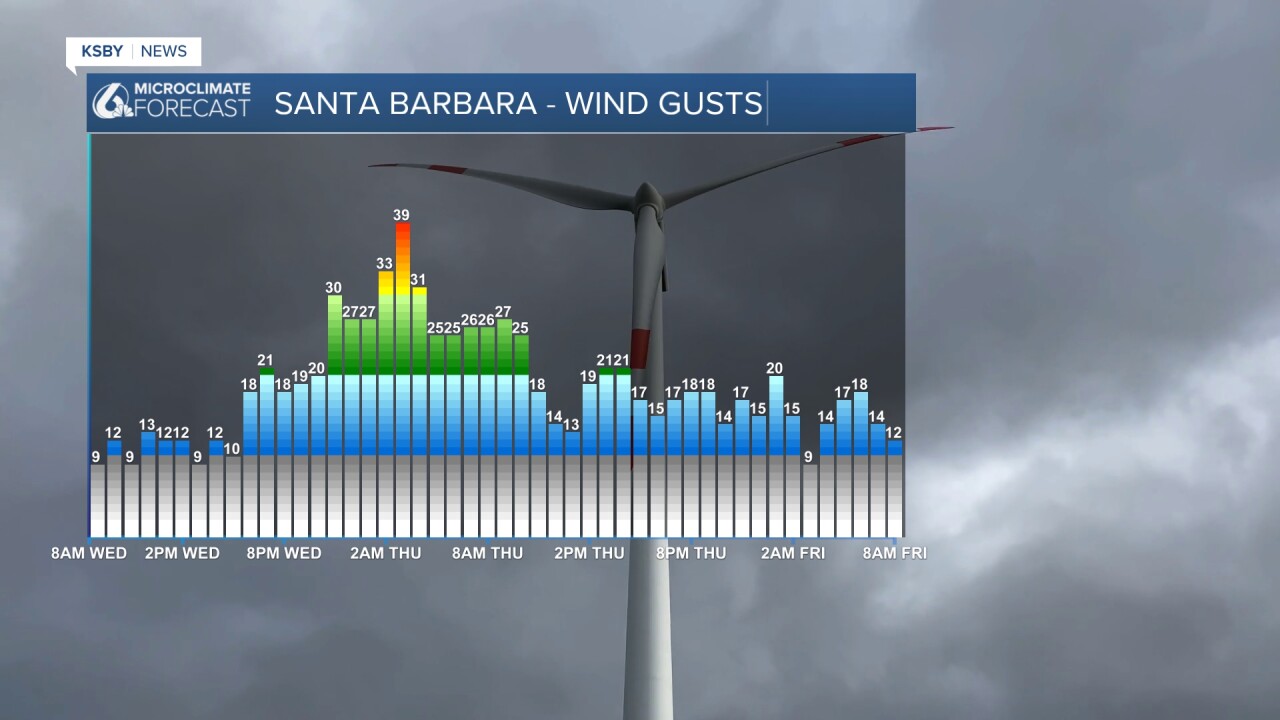 KSBY | NEWS

6 MICROCLIMATE FORECAST

SANTA BARBARA - WIND GUSTS

9 12 9 13 12 12 9 12 10 18 21 18 19 20 30 27 27 33 39 31 25 25 26 26 27 25 18 14 13 19 21 21 17 15 17 18 18 14 17 15 20 15 9 14 17 18 14 12

8AM WED 2PM WED 8PM WED 2AM THU 8AM THU 2PM THU 8PM THU 2AM FRI 8AM FRI